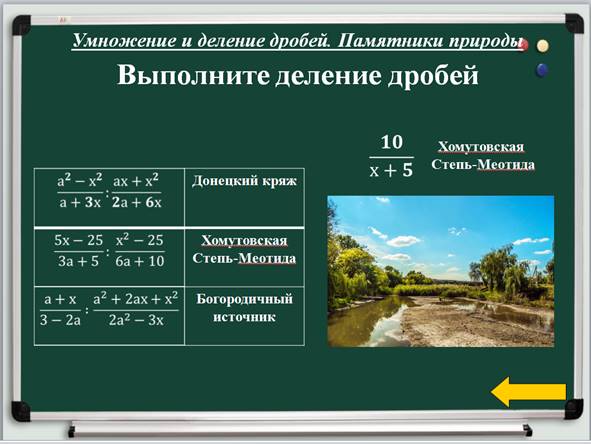 Умножение и деление дробей. Памятники природы

Выполните деление дробей

$\frac{10}{x+5}$ Хомутовская Степь-Меотида

| $\frac{a^2-x^2}{a+3x}:\frac{ax+x^2}{2a+6x}$ | Донецкий кряж |
|---|---|
| $\frac{5x-25}{3a+5}:\frac{x^2-25}{6a+10}$ | Хомутовская Степь-Меотида |
| $\frac{a+x}{3-2a}:\frac{a^2+2ax+x^2}{2a^2-3x}$ | Богородичный источник |